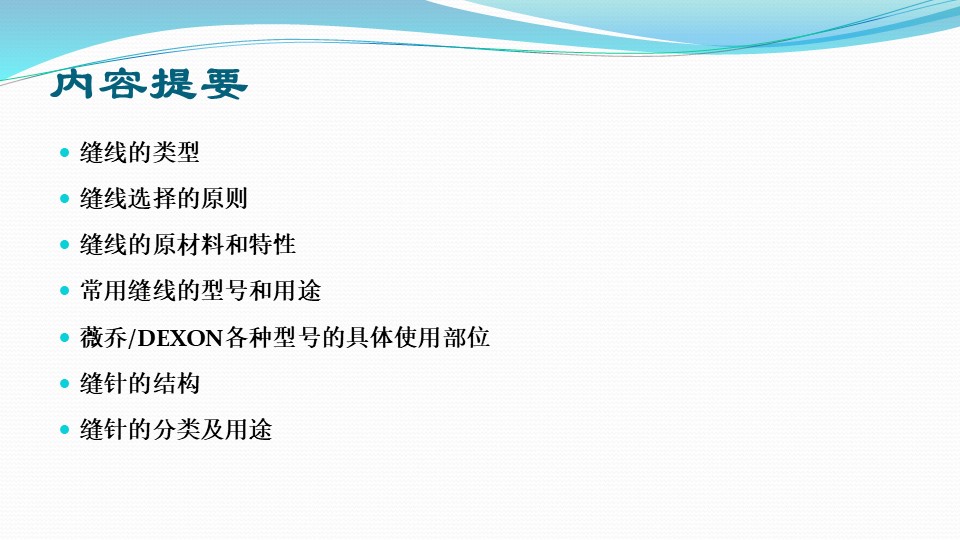 内容提要

- 缝线的类型
- 缝线选择的原则
- 缝线的原材料和特性
- 常用缝线的型号和用途
- 薇乔/DEXON各种型号的具体使用部位
- 缝针的结构
- 缝针的分类及用途